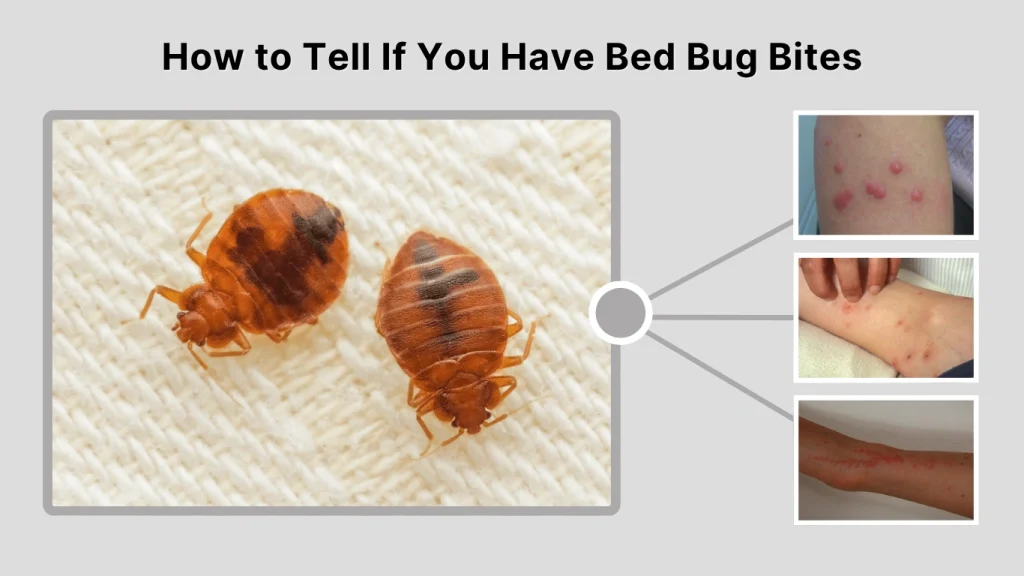 How to Tell If You Have Bed Bug Bites